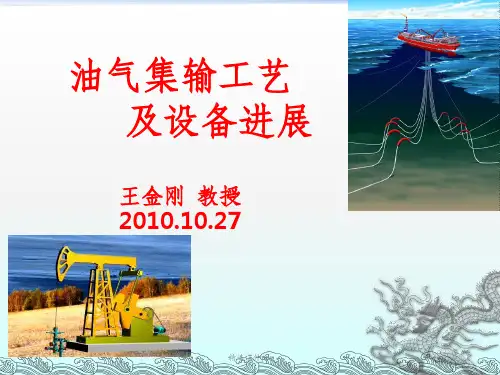 油气集输工艺
及设备进展

王金刚 教授
2010.10.27